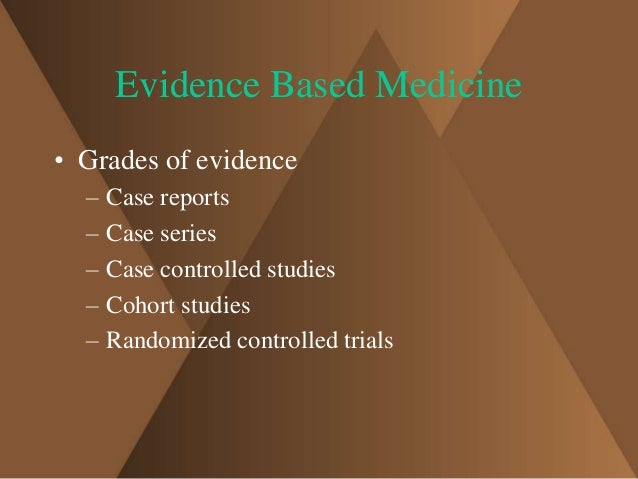 Evidence Based Medicine

• Grades of evidence
– Case reports
– Case series
– Case controlled studies
– Cohort studies
– Randomized controlled trials